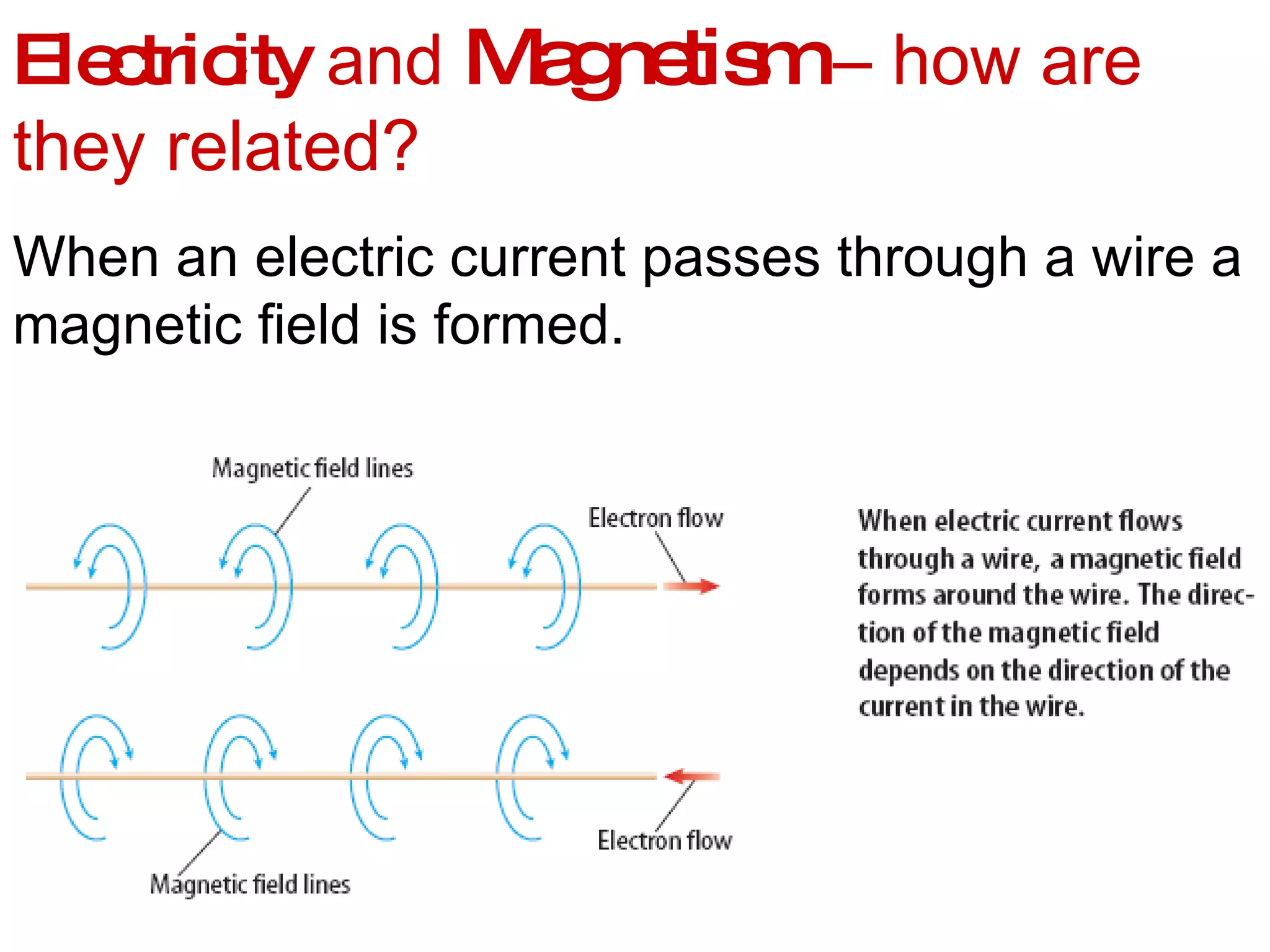 Electricity and Magnetism – how are they related?

When an electric current passes through a wire a magnetic field is formed.

Magnetic field lines

Electron flow

Electron flow

Magnetic field lines

When electric current flows through a wire, a magnetic field forms around the wire. The direction of the magnetic field depends on the direction of the current in the wire.